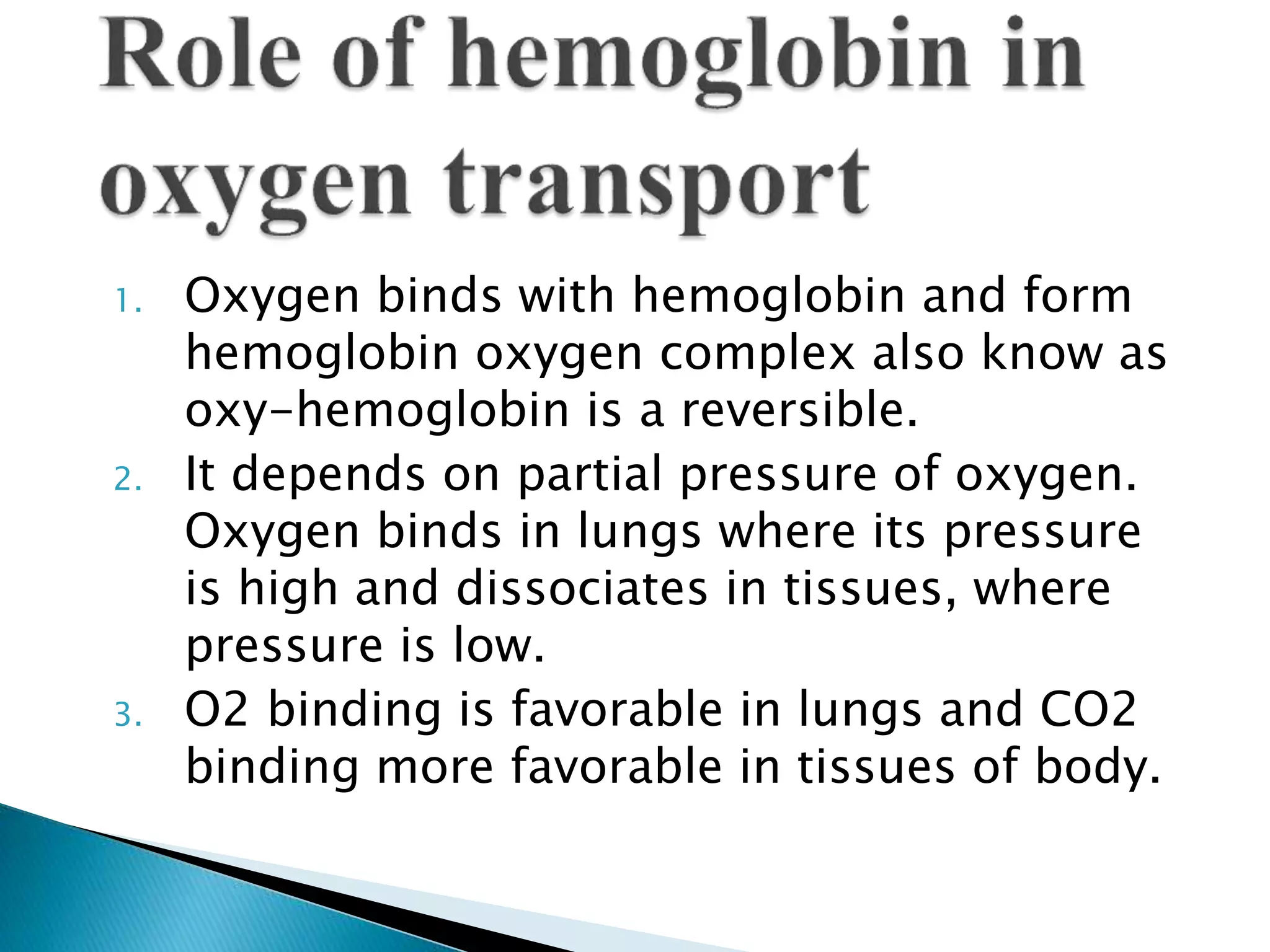 Role of hemoglobin in oxygen transport

1. Oxygen binds with hemoglobin and form hemoglobin oxygen complex also know as oxy-hemoglobin is a reversible.
2. It depends on partial pressure of oxygen. Oxygen binds in lungs where its pressure is high and dissociates in tissues, where pressure is low.
3. O2 binding is favorable in lungs and CO2 binding more favorable in tissues of body.